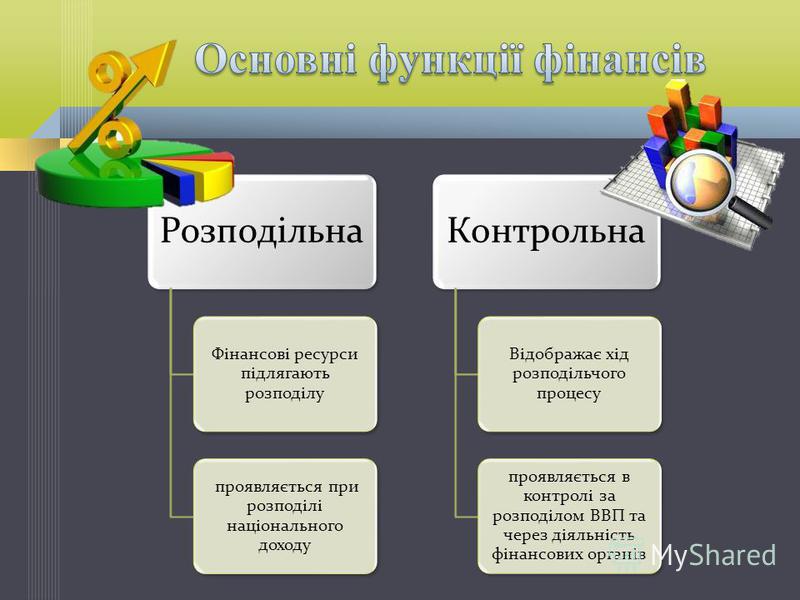 Основні функції фінансів

Розподільна

Фінансові ресурси підлягають розподілу

проявляється при розподілі національного доходу

Контрольна

Відображає хід розподільчого процесу

проявляється в контролі за розподілом ВВП та через діяльність фінансових органів

MyShared